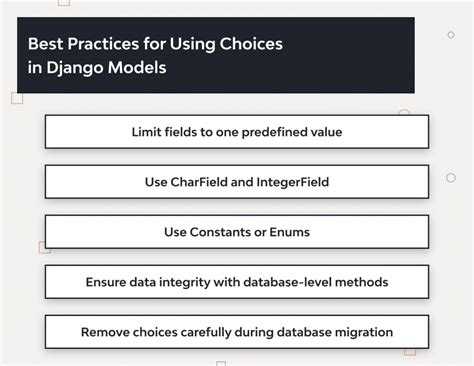 Best Practices for Using Choices in Django Models

Limit fields to one predefined value

Use CharField and IntegerField

Use Constants or Enums

Ensure data integrity with database-level methods

Remove choices carefully during database migration